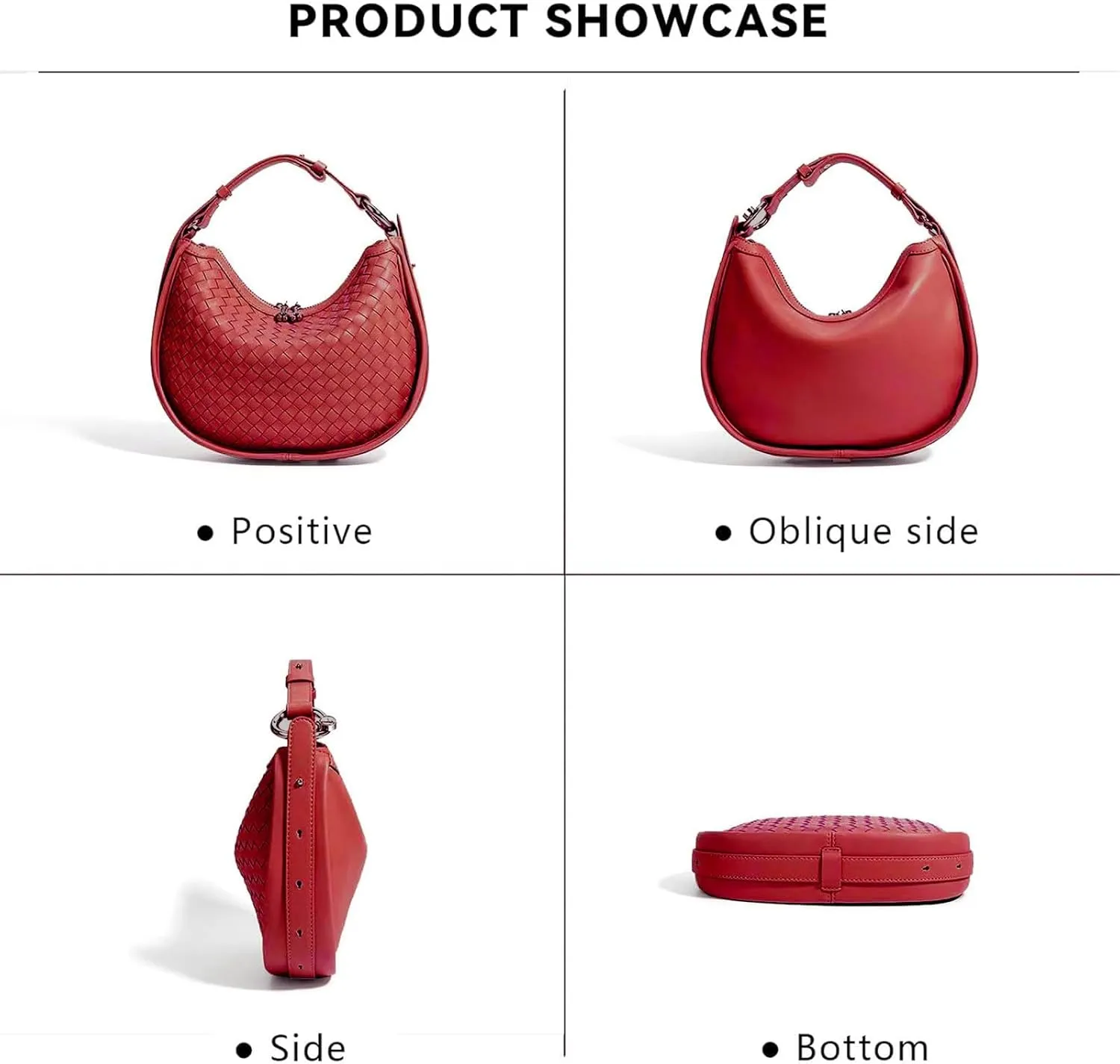 PRODUCT SHOWCASE

• Positive

• Oblique side

• Side

• Bottom